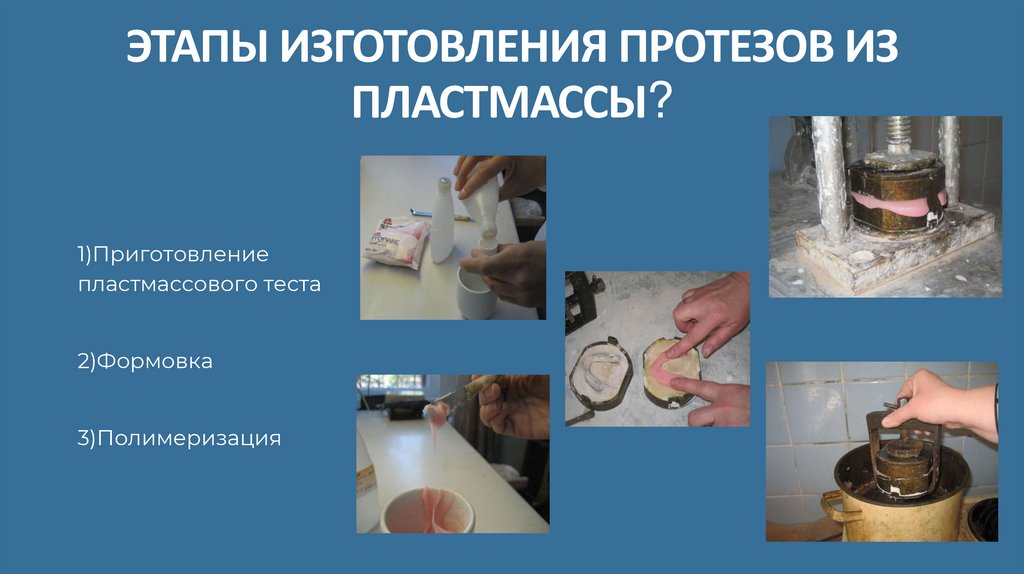 ЭТАПЫ ИЗГОТОВЛЕНИЯ ПРОТЕЗОВ ИЗ ПЛАСТМАССЫ?

1)Приготовление пластмассового теста

2)Формовка

3)Полимеризация